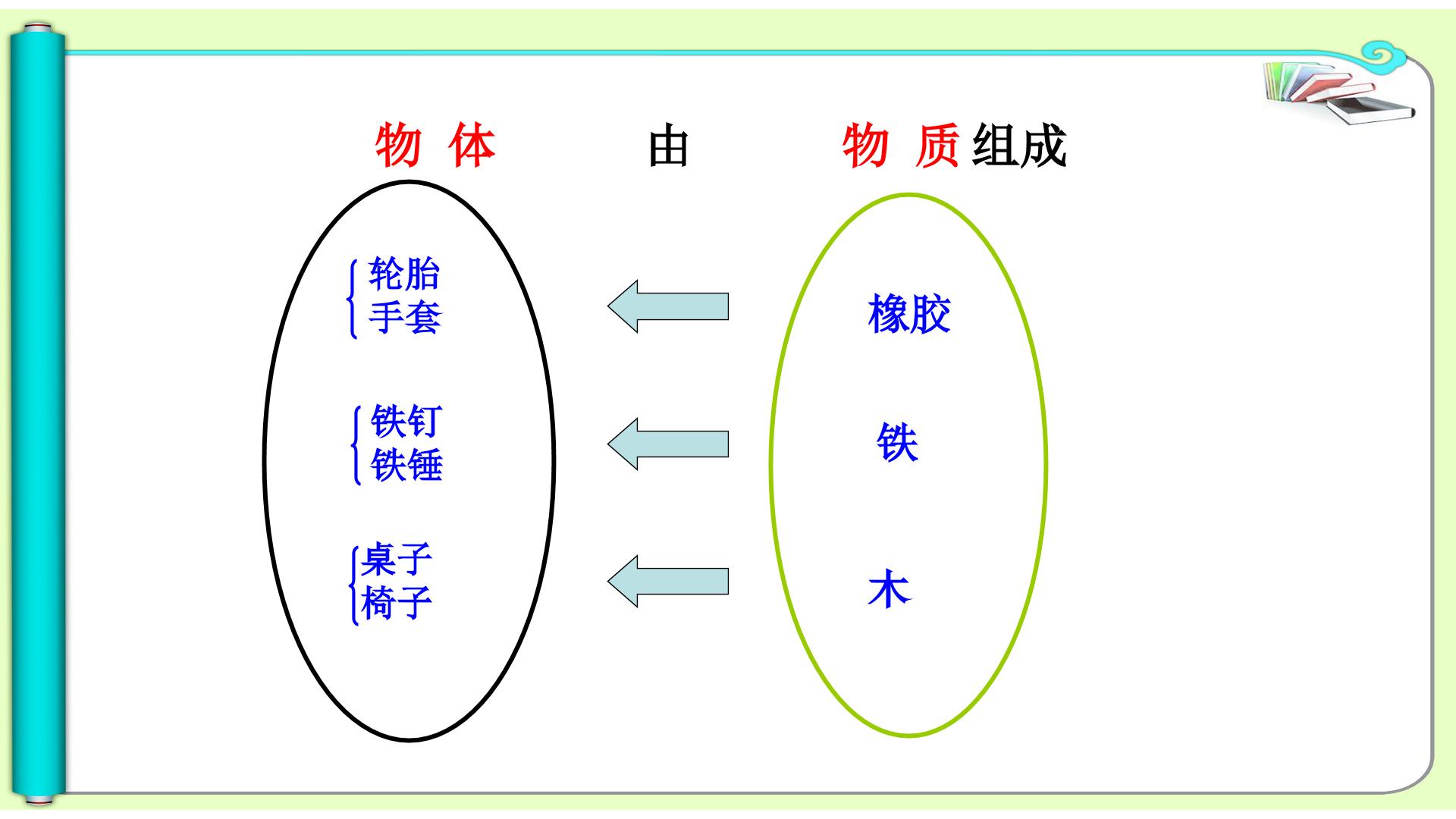 物 体 由 物 质组成

轮胎
手套

铁钉
铁锤

桌子
椅子

橡胶

铁

木